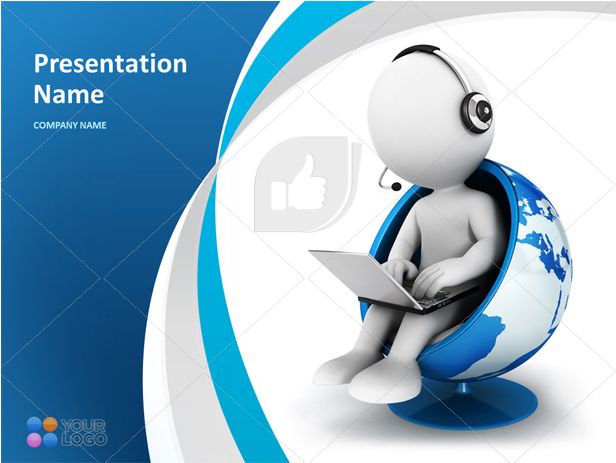 Presentation Name

COMPANY NAME

YOUR LOGO